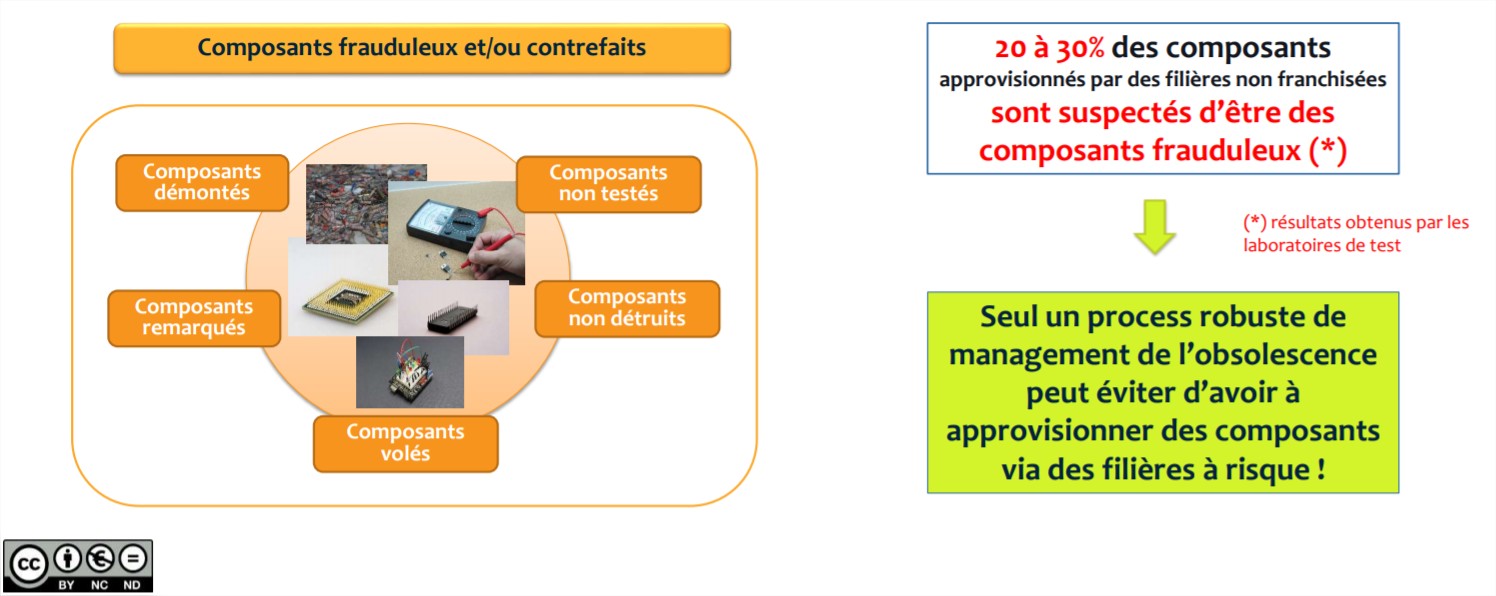 Composants frauduleux et/ou contrefaits

Composants démontés

Composants non testés

Composants remarqués

Composants non détruits

Composants volés

20 à 30% des composants approvisionnés par des filières non franchisées sont suspectés d'être des composants frauduleux (*)

(*) résultats obtenus par les laboratoires de test

Seul un process robuste de management de l'obsolescence peut éviter d'avoir à approvisionner des composants via des filières à risque !

cc BY NC ND